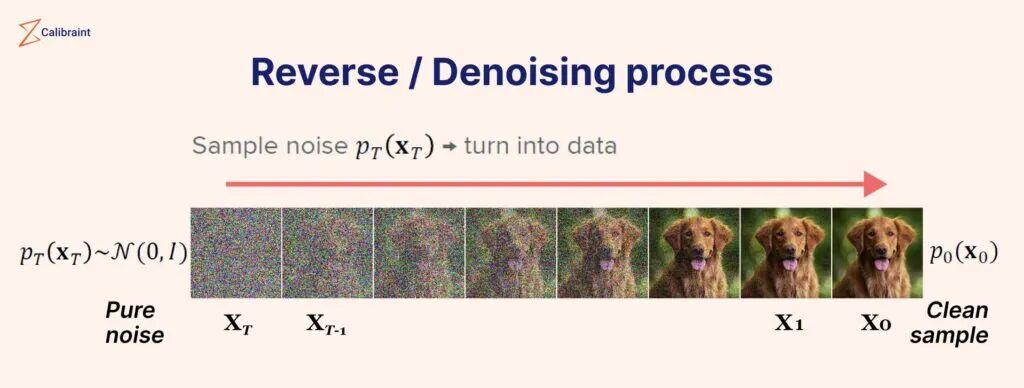 Calibraint

Reverse / Denoising process

Sample noise $p_T(\mathbf{x}_T)$ → turn into data

$p_T(\mathbf{x}_T) \sim \mathcal{N}(0, I)$

$p_0(\mathbf{x}_0)$

Pure noise

$\mathbf{X}_T$

$\mathbf{X}_{T-1}$

$\mathbf{X}_1$

$\mathbf{X}_0$

Clean sample